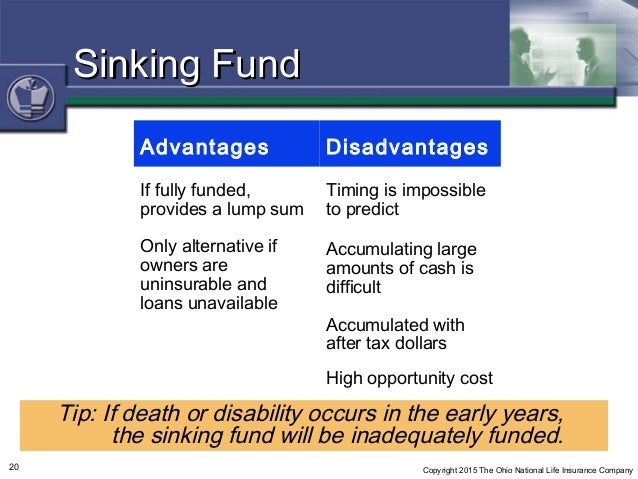 Sinking Fund

| Advantages | Disadvantages |
|---|---|
| If fully funded, provides a lump sum | Timing is impossible to predict |
| Only alternative if owners are uninsurable and loans unavailable | Accumulating large amounts of cash is difficult |
| | Accumulated with after tax dollars |
| | High opportunity cost |

Tip: If death or disability occurs in the early years, the sinking fund will be inadequately funded.

20

Copyright 2015 The Ohio National Life Insurance Company